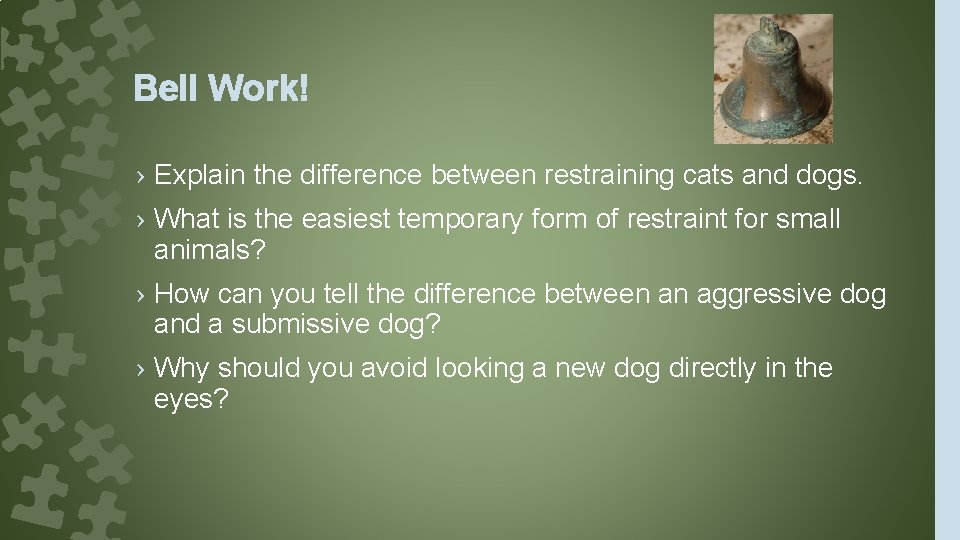 Bell Work!

› Explain the difference between restraining cats and dogs.

› What is the easiest temporary form of restraint for small animals?

› How can you tell the difference between an aggressive dog and a submissive dog?

› Why should you avoid looking a new dog directly in the eyes?